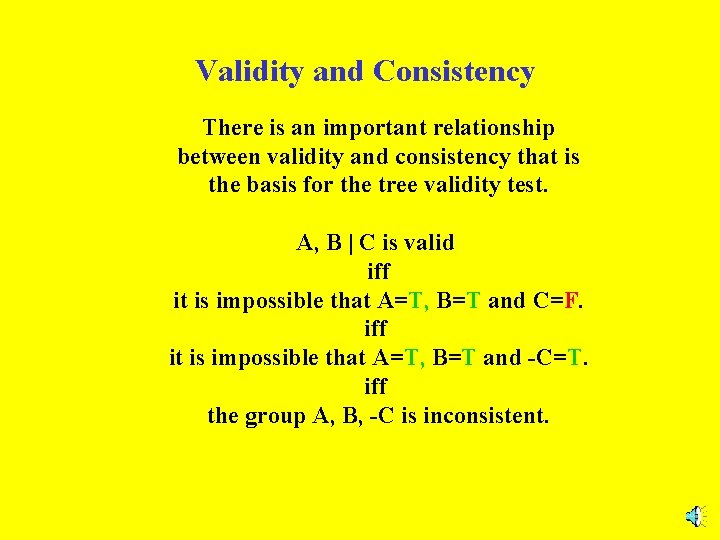 Validity and Consistency

There is an important relationship between validity and consistency that is the basis for the tree validity test.

A, B | C is valid
iff
it is impossible that A=T, B=T and C=F.
iff
it is impossible that A=T, B=T and -C=T.
iff
the group A, B, -C is inconsistent.